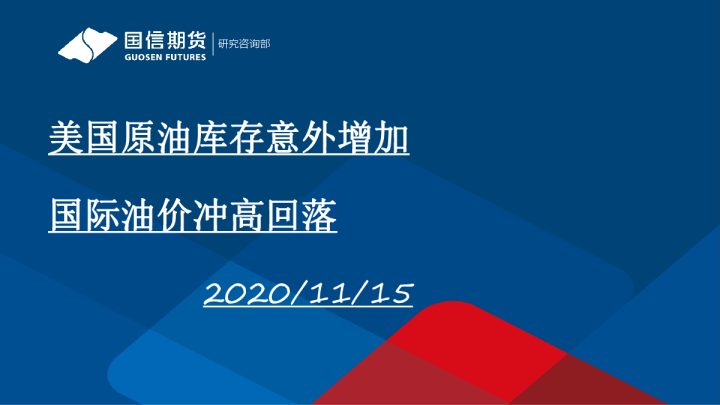 国信期货
GUOSEN FUTURES
研究咨询部

美国原油库存意外增加

国际油价冲高回落

2020/11/15